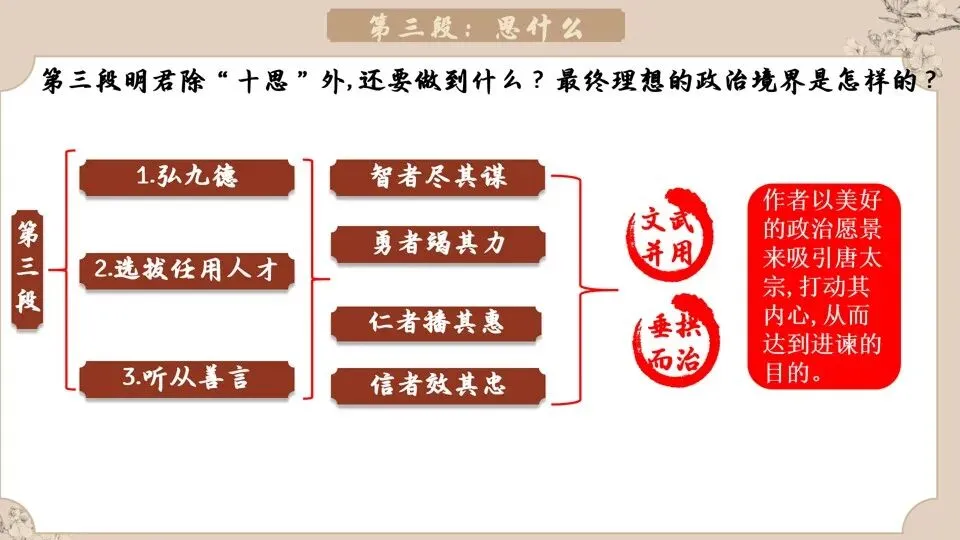 第三段：思什么

第三段明君除“十思”外,还要做到什么？最终理想的政治境界是怎样的？

第三段

1.弘九德

2.选拔任用人才

3.听从善言

智者尽其谋

勇者竭其力

仁者播其惠

信者效其忠

文武并用

垂拱而治

作者以美好的政治愿景来吸引唐太宗,打动其内心,从而达到进谏的目的。